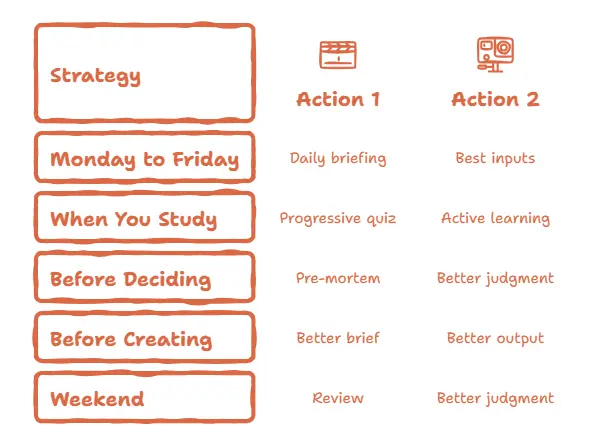 | Strategy | Action 1 | Action 2 |
|---|---|---|
| Monday to Friday | Daily briefing | Best inputs |
| When You Study | Progressive quiz | Active learning |
| Before Deciding | Pre-mortem | Better judgment |
| Before Creating | Better brief | Better output |
| Weekend | Review | Better judgment |